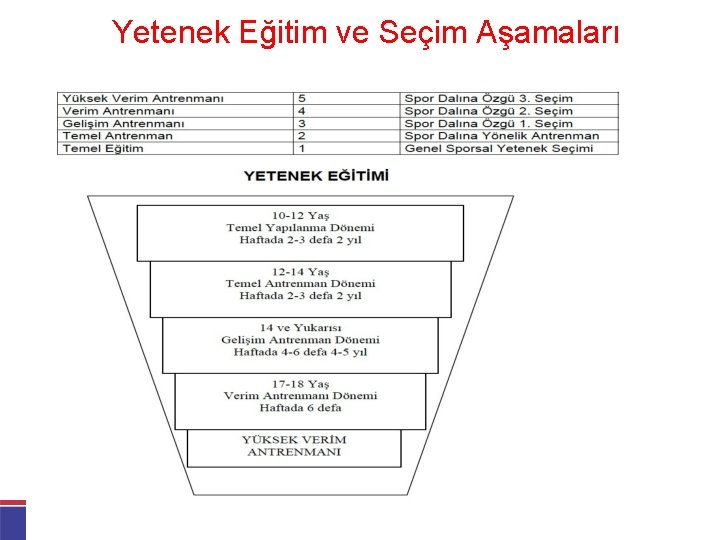 Yetenek Eğitim ve Seçim Aşamaları

| Yüksek Verim Antrenmanı | 5 | Spor Dalına Özgü 3. Seçim |
|---|---|---|
| Verim Antrenmanı | 4 | Spor Dalına Özgü 2. Seçim |
| Gelişim Antrenmanı | 3 | Spor Dalına Özgü 1. Seçim |
| Temel Antrenman | 2 | Spor Dalına Yönelik Antrenman |
| Temel Eğitim | 1 | Genel Sporsal Yetenek Seçimi |

YETENEK EĞİTİMİ

10-12 Yaş
Temel Yapılanma Dönemi
Haftada 2-3 defa 2 yıl

12-14 Yaş
Temel Antrenman Dönemi
Haftada 2-3 defa 2 yıl

14 ve Yukarısı
Gelişim Antrenman Dönemi
Haftada 4-6 defa 4-5 yıl

17-18 Yaş
Verim Antrenmanı Dönemi
Haftada 6 defa

YÜKSEK VERİM ANTRENMANI